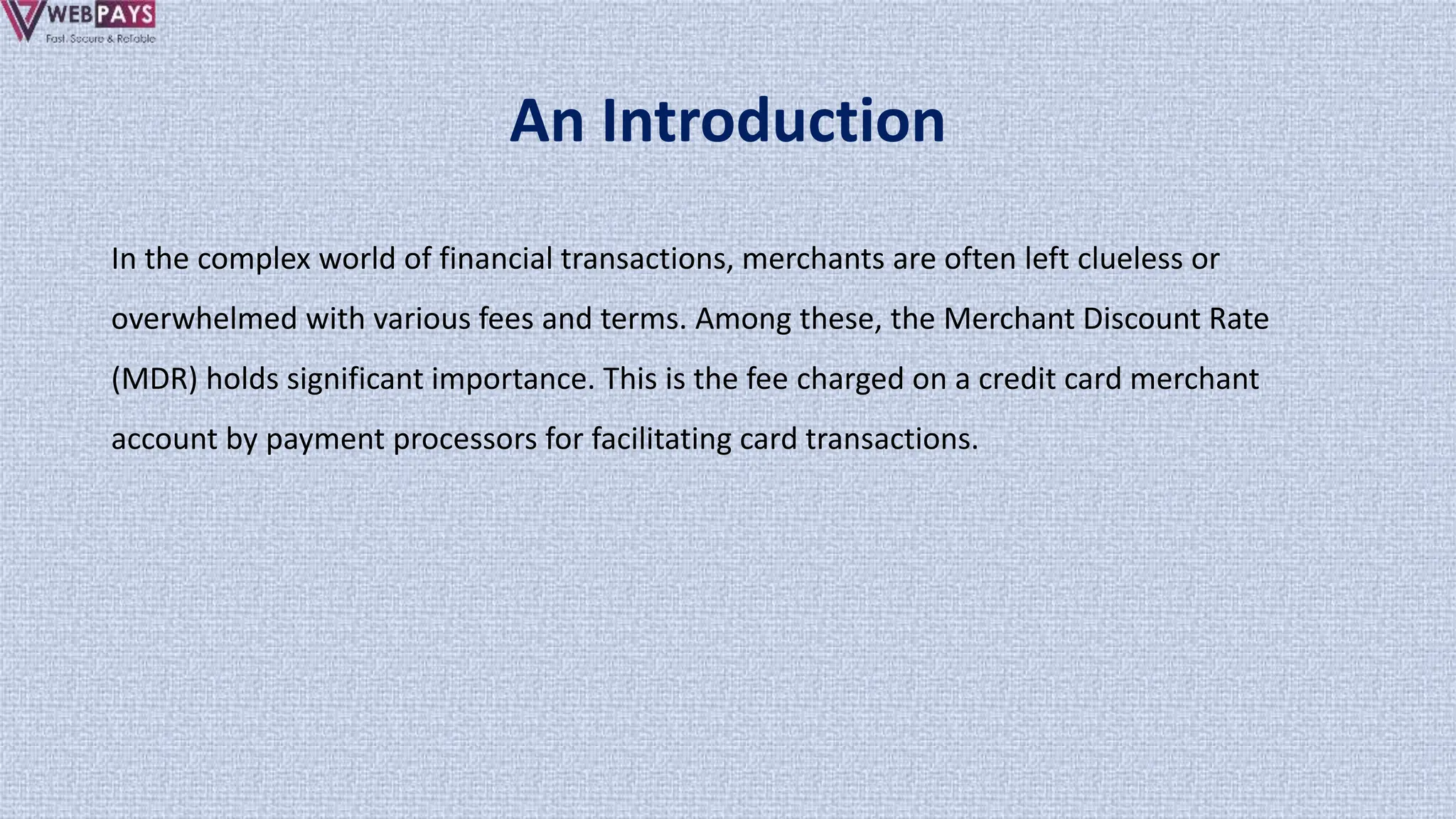 WEBPAYS
Fast, Secure & Reliable

An Introduction

In the complex world of financial transactions, merchants are often left clueless or overwhelmed with various fees and terms. Among these, the Merchant Discount Rate (MDR) holds significant importance. This is the fee charged on a credit card merchant account by payment processors for facilitating card transactions.